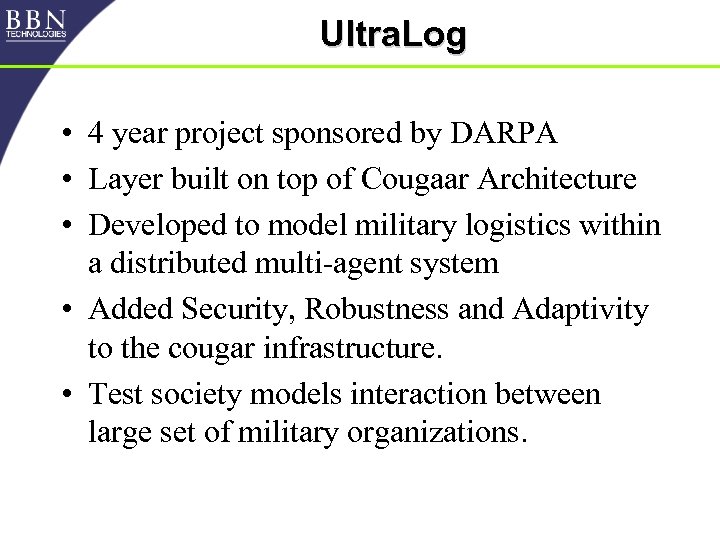 BBN
TECHNOLOGIES

UltraLog

• 4 year project sponsored by DARPA
• Layer built on top of Cougaar Architecture
• Developed to model military logistics within a distributed multi-agent system
• Added Security, Robustness and Adaptivity to the cougar infrastructure.
• Test society models interaction between large set of military organizations.